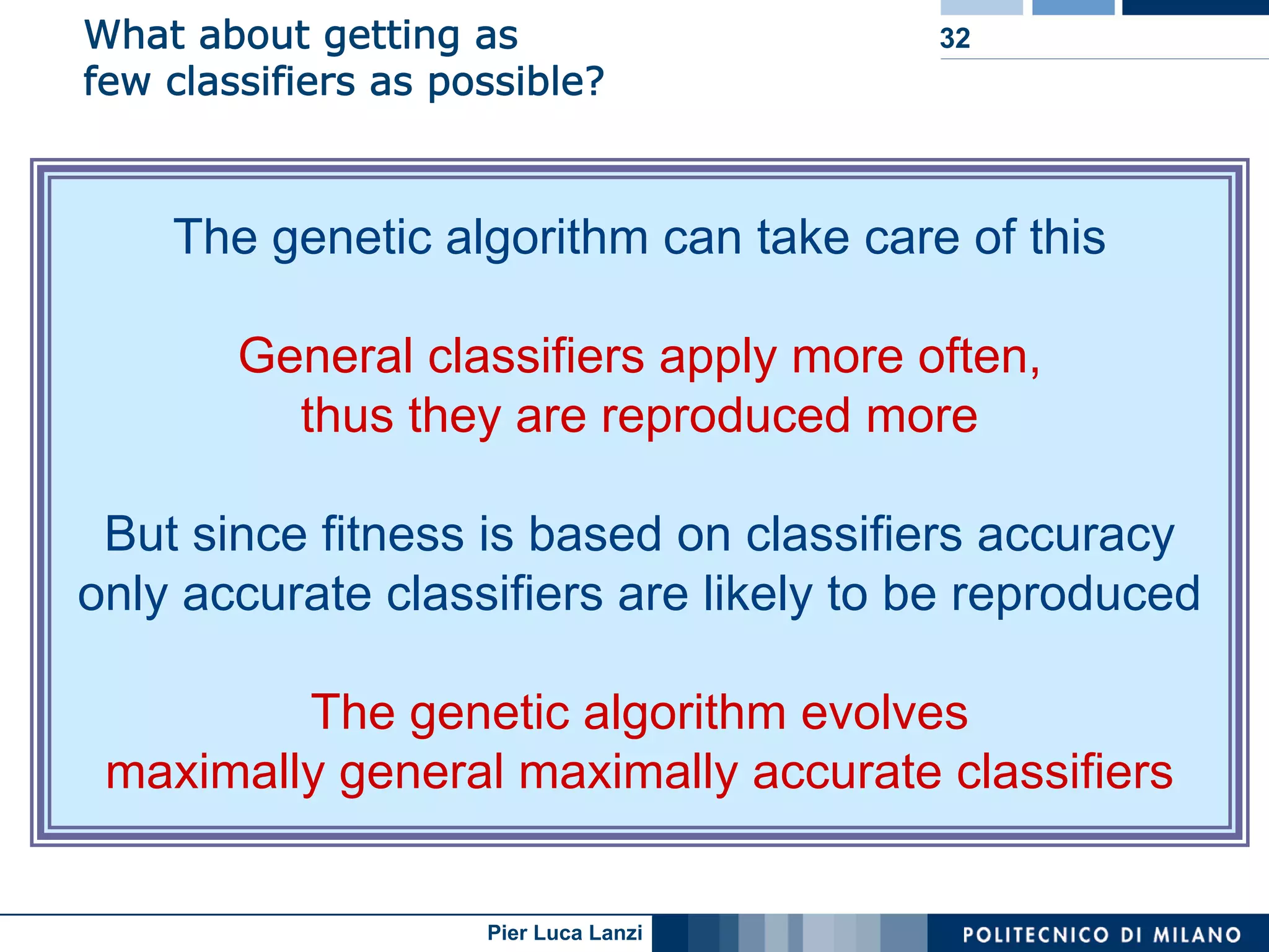 What about getting as few classifiers as possible?

32

The genetic algorithm can take care of this

General classifiers apply more often, thus they are reproduced more

But since fitness is based on classifiers accuracy only accurate classifiers are likely to be reproduced

The genetic algorithm evolves maximally general maximally accurate classifiers

Pier Luca Lanzi

POLITECNICO DI MILANO